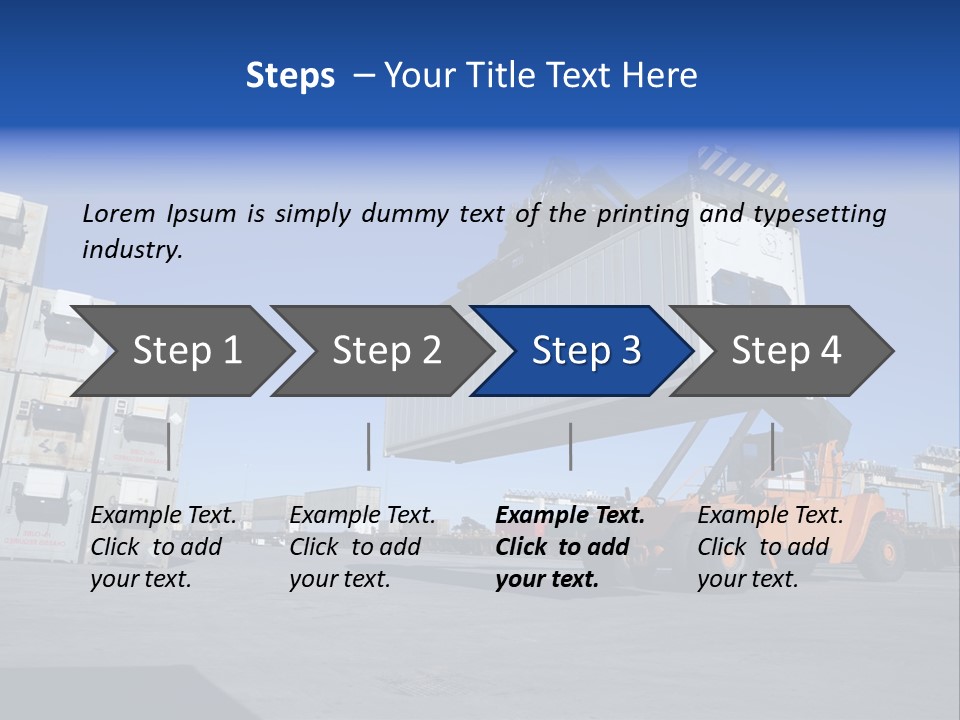 Steps – Your Title Text Here

Lorem Ipsum is simply dummy text of the printing and typesetting industry.

Step 1

Step 2

Step 3

Step 4

Example Text. Click to add your text.

Example Text. Click to add your text.

Example Text. Click to add your text.

Example Text. Click to add your text.